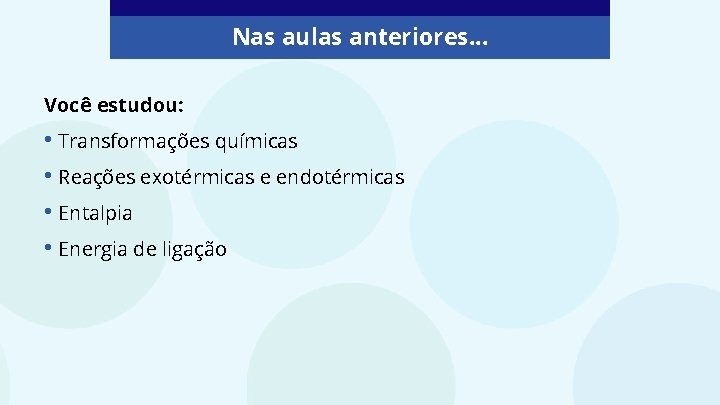 Nas aulas anteriores...

Você estudou:

• Transformações químicas
• Reações exotérmicas e endotérmicas
• Entalpia
• Energia de ligação